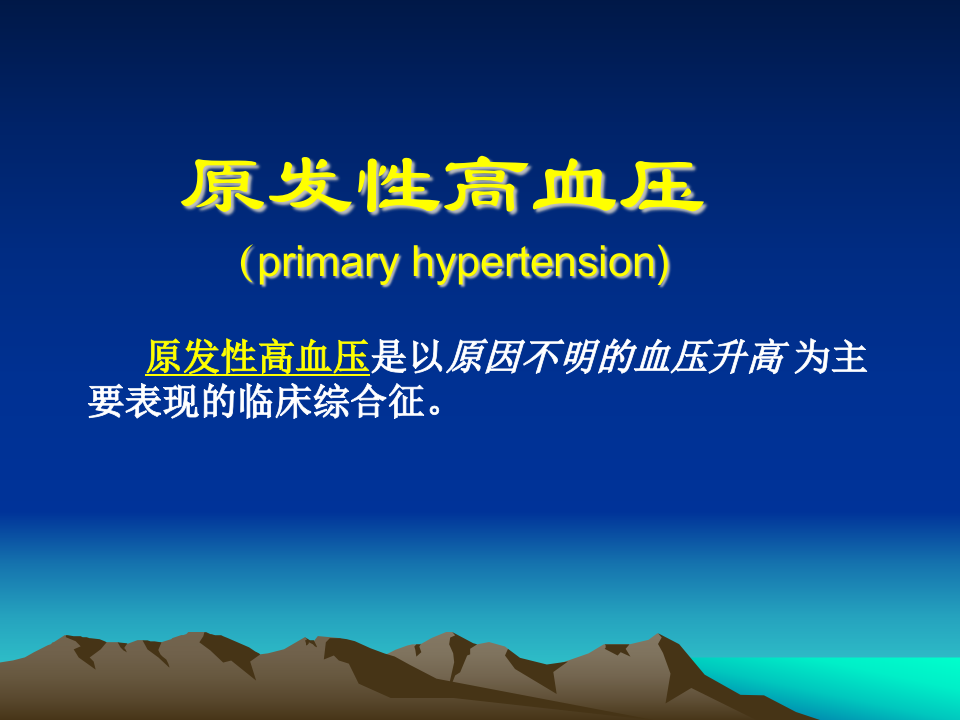 原发性高血压

（primary hypertension)

原发性高血压是以原因不明的血压升高 为主要表现的临床综合征。